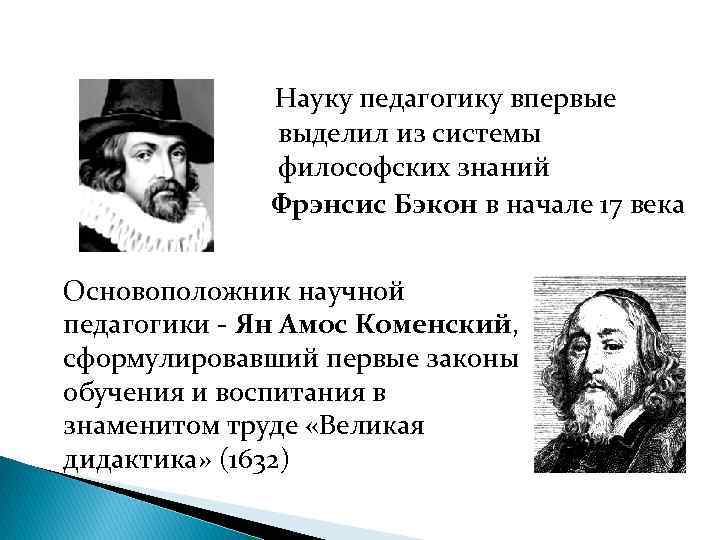 Науку педагогику впервые выделил из системы философских знаний Фрэнсис Бэкон в начале 17 века

Основоположник научной педагогики - Ян Амос Коменский, сформулировавший первые законы обучения и воспитания в знаменитом труде «Великая дидактика» (1632)